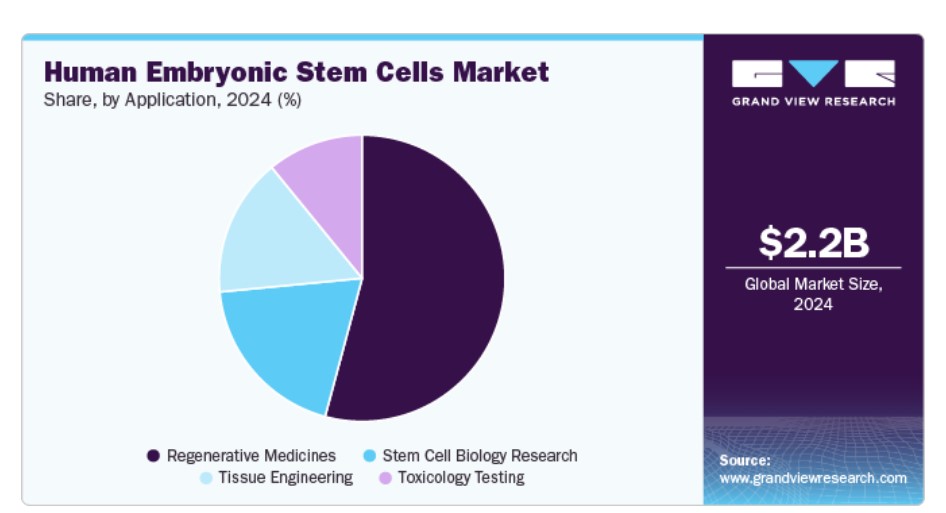 Human Embryonic Stem Cells Market
Share, by Application, 2024 (%)

Regenerative Medicines
Stem Cell Biology Research
Tissue Engineering
Toxicology Testing

GRAND VIEW RESEARCH

$2.2B
Global Market Size, 2024

Source:
www.grandviewresearch.com